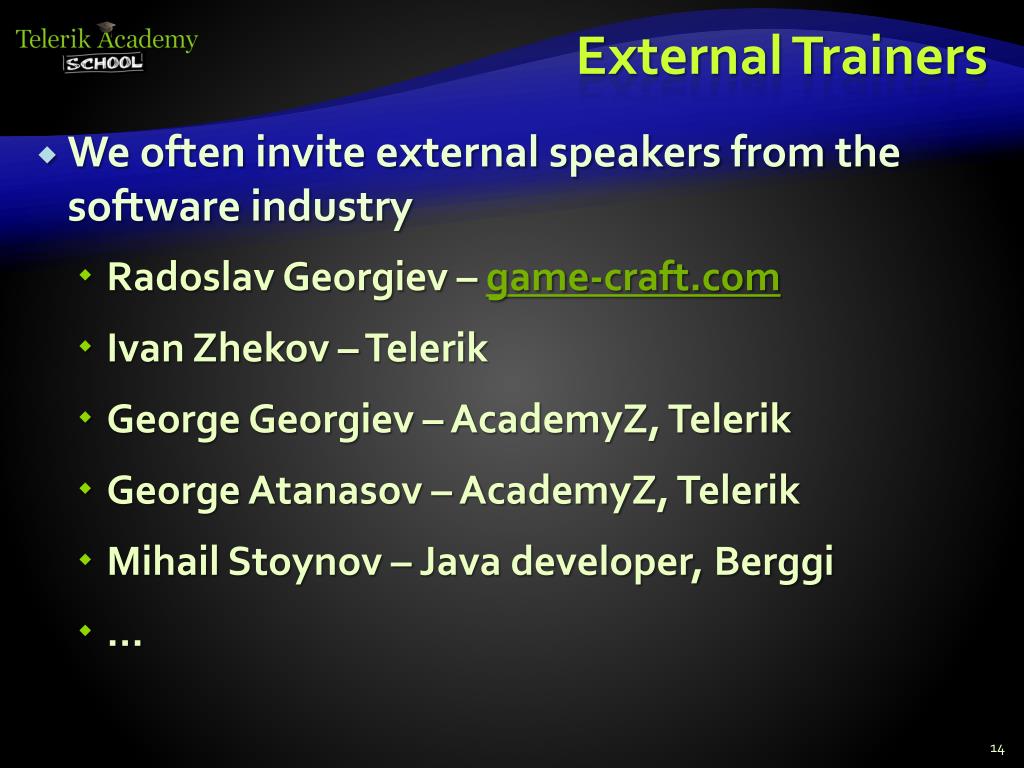 Telerik Academy
SCHOOL

External Trainers

We often invite external speakers from the software industry

Radoslav Georgiev – game-craft.com

Ivan Zhekov – Telerik

George Georgiev – AcademyZ, Telerik

George Atanasov – AcademyZ, Telerik

Mihail Stoynov – Java developer, Berggi

…

14